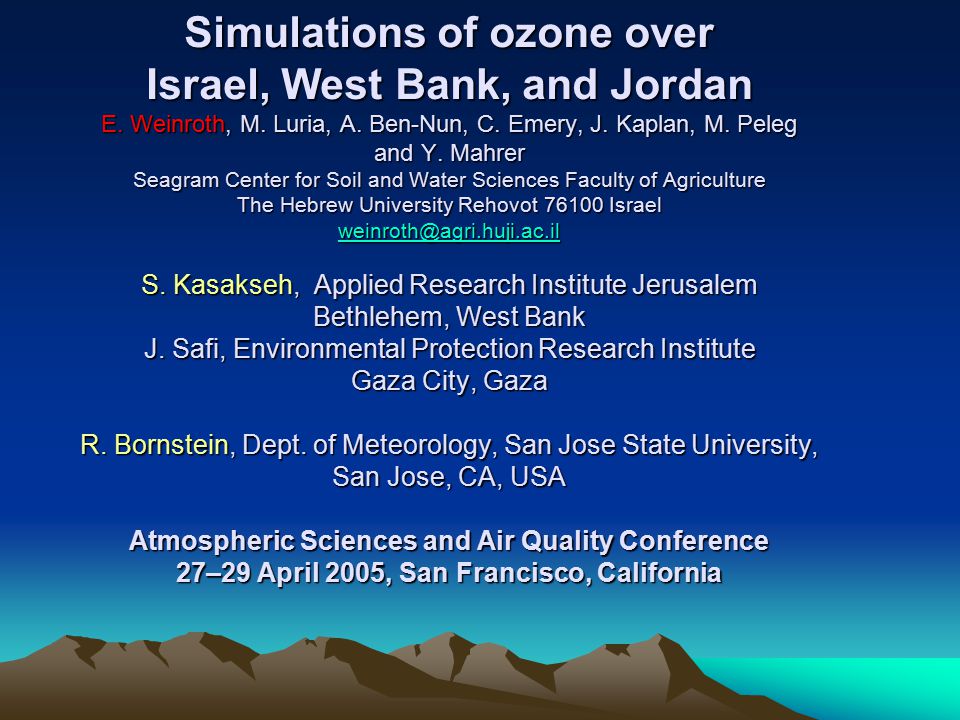 Simulations of ozone over Israel, West Bank, and Jordan

E. Weinroth, M. Luria, A. Ben-Nun, C. Emery, J. Kaplan, M. Peleg and Y. Mahrer
Seagram Center for Soil and Water Sciences Faculty of Agriculture
The Hebrew University Rehovot 76100 Israel
weinroth@agri.huji.ac.il

S. Kasakseh, Applied Research Institute Jerusalem
Bethlehem, West Bank
J. Safi, Environmental Protection Research Institute
Gaza City, Gaza

R. Bornstein, Dept. of Meteorology, San Jose State University, San Jose, CA, USA

Atmospheric Sciences and Air Quality Conference
27–29 April 2005, San Francisco, California